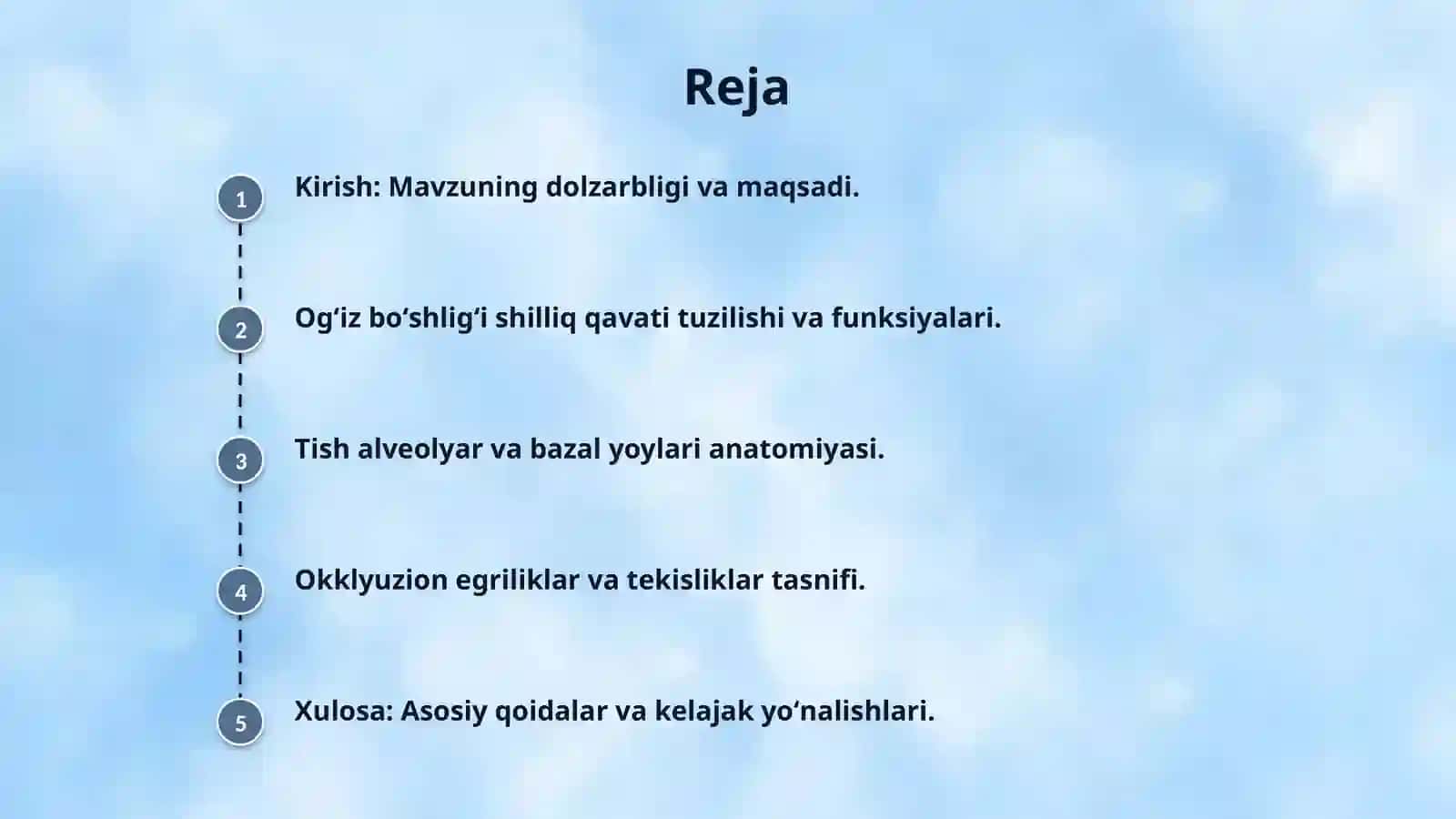 Reja

1 Kirish: Mavzuning dolzarbligi va maqsadi.

2 Og‘iz bo‘shlig‘i shilliq qavati tuzilishi va funksiyalari.

3 Tish alveolyar va bazal yoylari anatomiyasi.

4 Okklyuzion egriliklar va tekisliklar tasnifi.

5 Xulosa: Asosiy qoidalar va kelajak yo‘nalishlari.